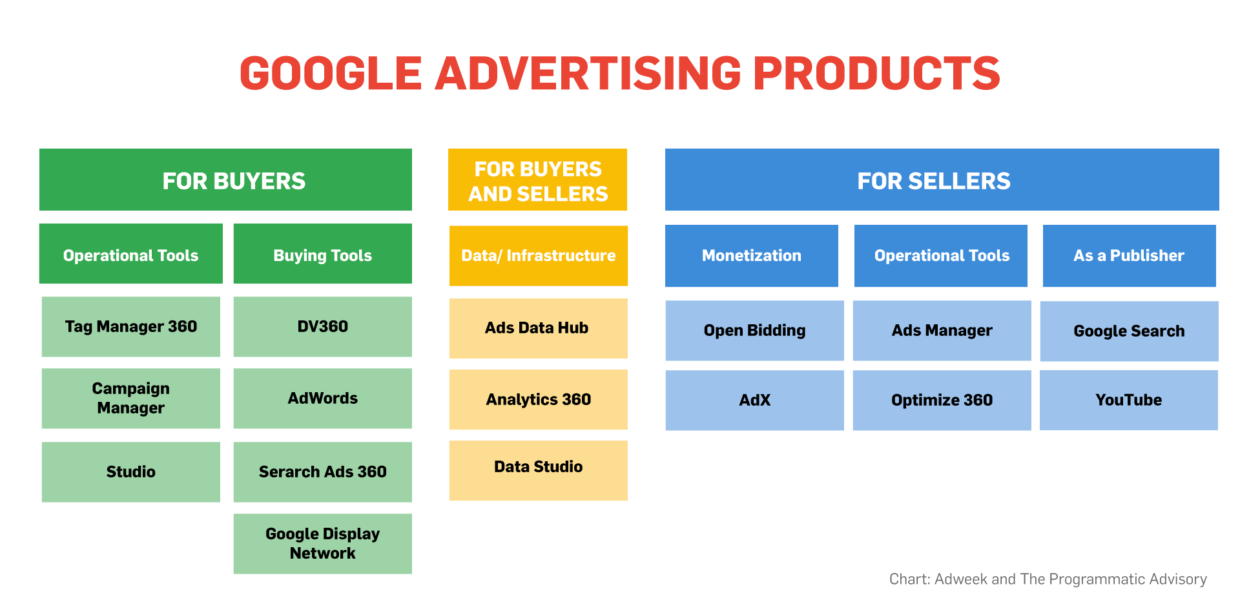 GOOGLE ADVERTISING PRODUCTS

FOR BUYERS

Operational Tools

Tag Manager 360

Campaign Manager

Studio

Buying Tools

DV360

AdWords

Serarch Ads 360

Google Display Network

FOR BUYERS AND SELLERS

Data/ Infrastructure

Ads Data Hub

Analytics 360

Data Studio

FOR SELLERS

Monetization

Open Bidding

AdX

Operational Tools

Ads Manager

Optimize 360

As a Publisher

Google Search

YouTube

Chart: Adweek and The Programmatic Advisory